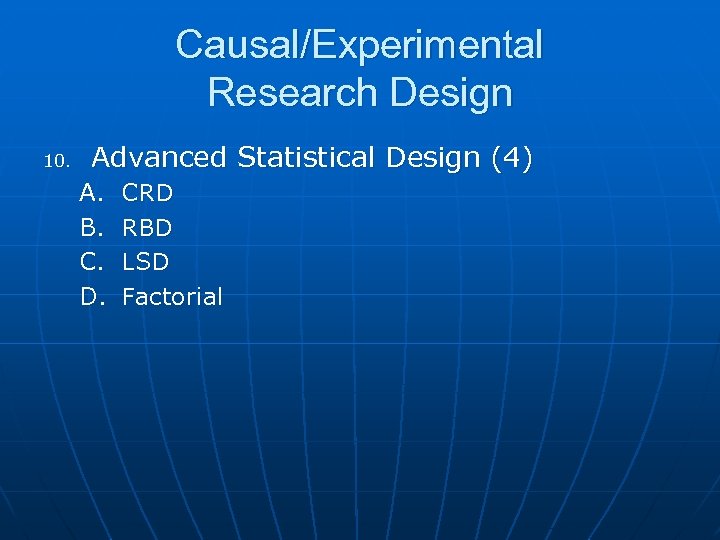 Causal/Experimental Research Design

10. Advanced Statistical Design (4)

A. CRD
B. RBD
C. LSD
D. Factorial